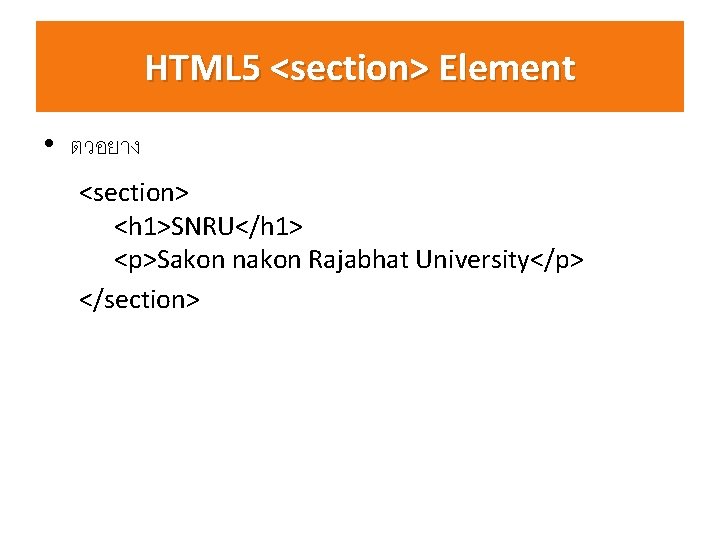 HTML5 <section> Element

• ตวอยาง

<section>
<h1>SNRU</h1>
<p>Sakon nakon Rajabhat University</p>
</section>